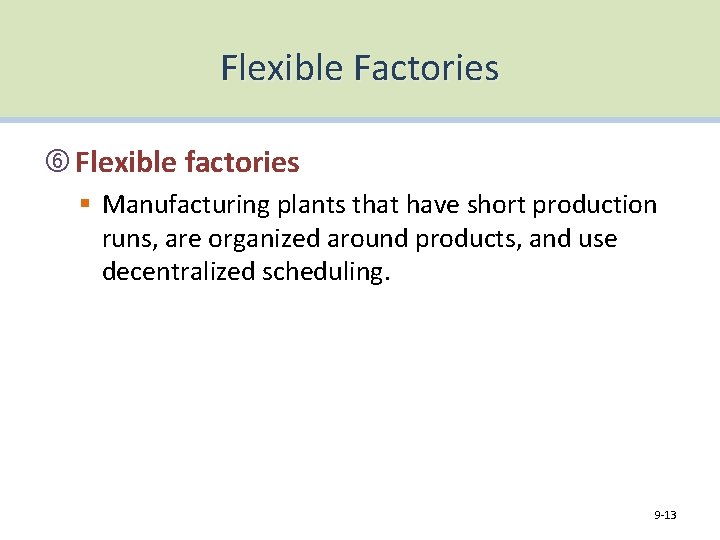 Flexible Factories

⑥ Flexible factories

▪ Manufacturing plants that have short production runs, are organized around products, and use decentralized scheduling.

9-13